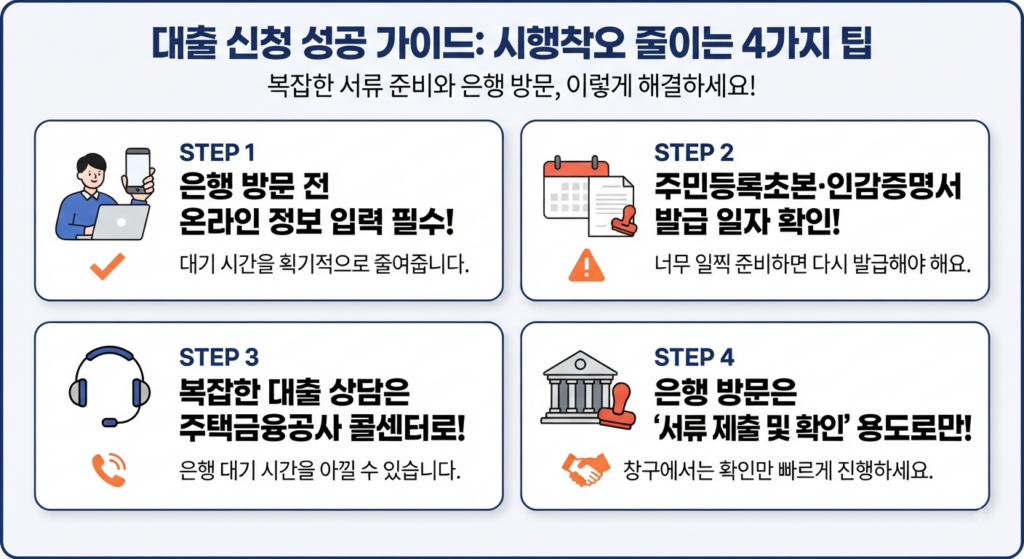 대출 신청 성공 가이드: 시행착오 줄이는 4가지 팁
복잡한 서류 준비와 은행 방문, 이렇게 해결하세요!

STEP 1
은행 방문 전
온라인 정보 입력 필수!
대기 시간을 획기적으로 줄여줍니다.

STEP 2
주민등록초본·인감증명서
발급 일자 확인!
너무 일찍 준비하면 다시 발급해야 해요.

STEP 3
복잡한 대출 상담은
주택금융공사 콜센터로!
은행 대기 시간을 아낄 수 있습니다.

STEP 4
은행 방문은
'서류 제출 및 확인' 용도로만!
창구에서는 확인만 빠르게 진행하세요.